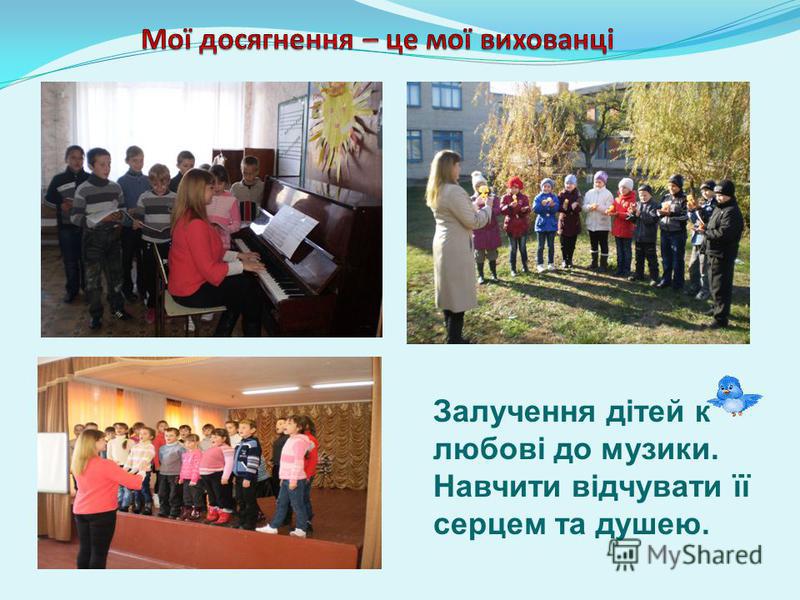 Мої досягнення – це мої вихованці

Залучення дітей к любові до музики. Навчити відчувати її серцем та душею.

MyShared